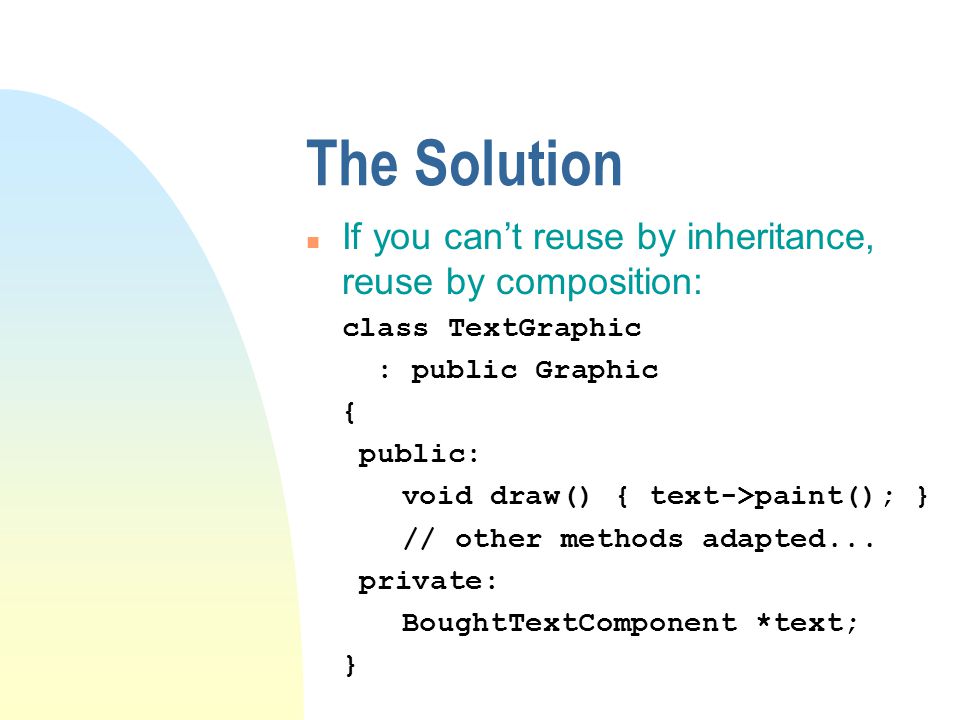 The Solution

If you can’t reuse by inheritance, reuse by composition:

class TextGraphic
  : public Graphic
{
 public:
   void draw() { text->paint(); }
   // other methods adapted...
 private:
   BoughtTextComponent *text;
}